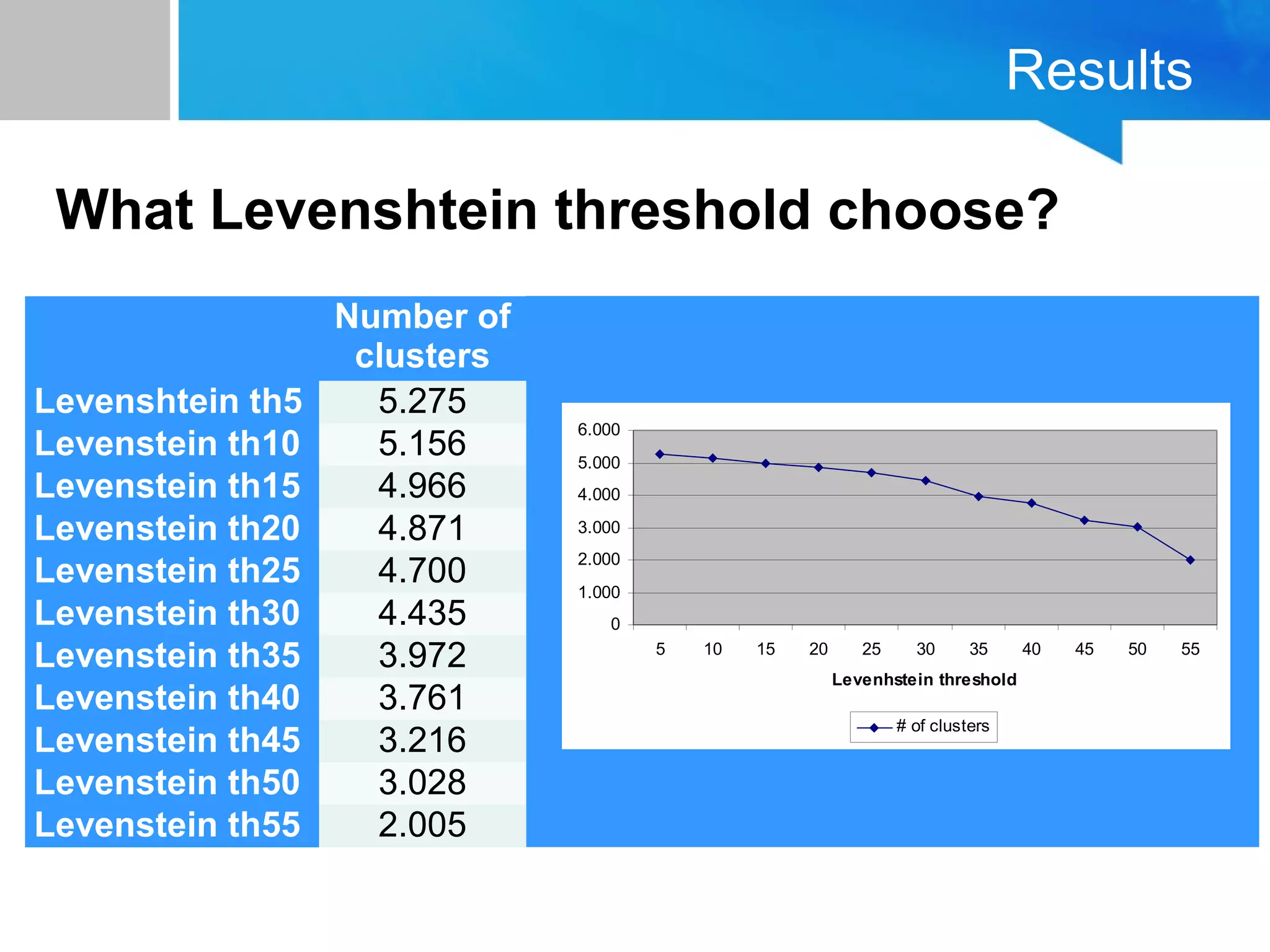 Results

What Levenshtein threshold choose?

| | Number of clusters |
|---|---|
| Levenshtein th5 | 5.275 |
| Levenstein th10 | 5.156 |
| Levenstein th15 | 4.966 |
| Levenstein th20 | 4.871 |
| Levenstein th25 | 4.700 |
| Levenstein th30 | 4.435 |
| Levenstein th35 | 3.972 |
| Levenstein th40 | 3.761 |
| Levenstein th45 | 3.216 |
| Levenstein th50 | 3.028 |
| Levenstein th55 | 2.005 |

6.000
5.000
4.000
3.000
2.000
1.000
0
5 10 15 20 25 30 35 40 45 50 55
Levenhstein threshold
# of clusters